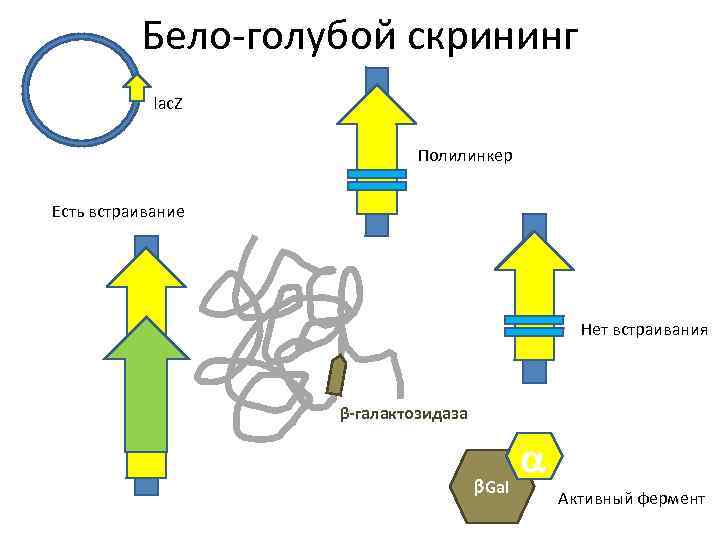 Бело-голубой скрининг

lacZ

Полилинкер

Есть встраивание

Нет встраивания

β-галактозидаза

α

βGal

Активный фермент